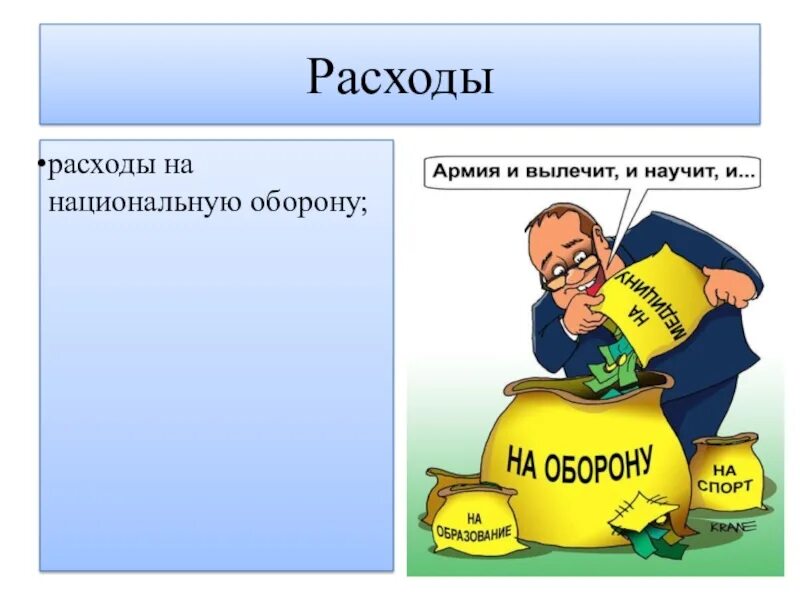 Расходы

•расходы на национальную оборону;

Армия и вылечит, и научит, и...

НА МЕДИЦИНУ

НА ОБОРОНУ

НА СПОРТ

НА ОБРАЗОВАНИЕ

KRANE